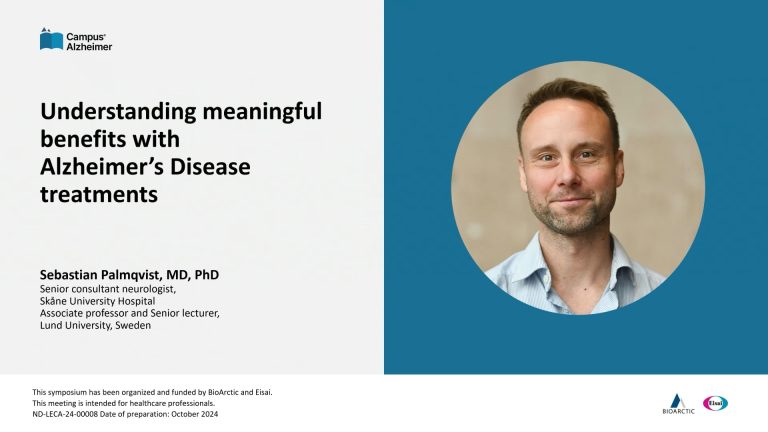 Campus® Alzheimer

Understanding meaningful benefits with Alzheimer's Disease treatments

Sebastian Palmqvist, MD, PhD
Senior consultant neurologist,
Skåne University Hospital
Associate professor and Senior lecturer,
Lund University, Sweden

This symposium has been organized and funded by BioArctic and Eisai.
This meeting is intended for healthcare professionals.
ND-LECA-24-00008 Date of preparation: October 2024

BIOARCTIC

Eisai